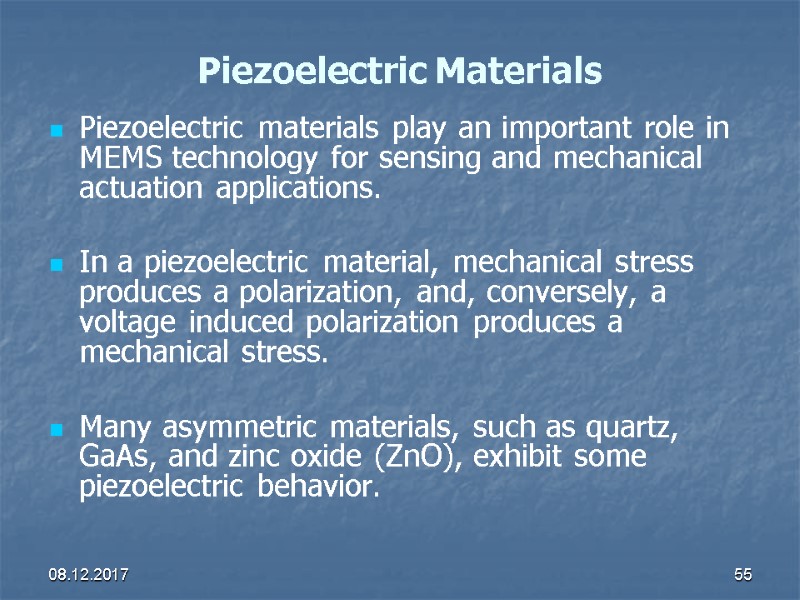 Piezoelectric Materials

Piezoelectric materials play an important role in MEMS technology for sensing and mechanical actuation applications.

In a piezoelectric material, mechanical stress produces a polarization, and, conversely, a voltage induced polarization produces a mechanical stress.

Many asymmetric materials, such as quartz, GaAs, and zinc oxide (ZnO), exhibit some piezoelectric behavior.

08.12.2017

55